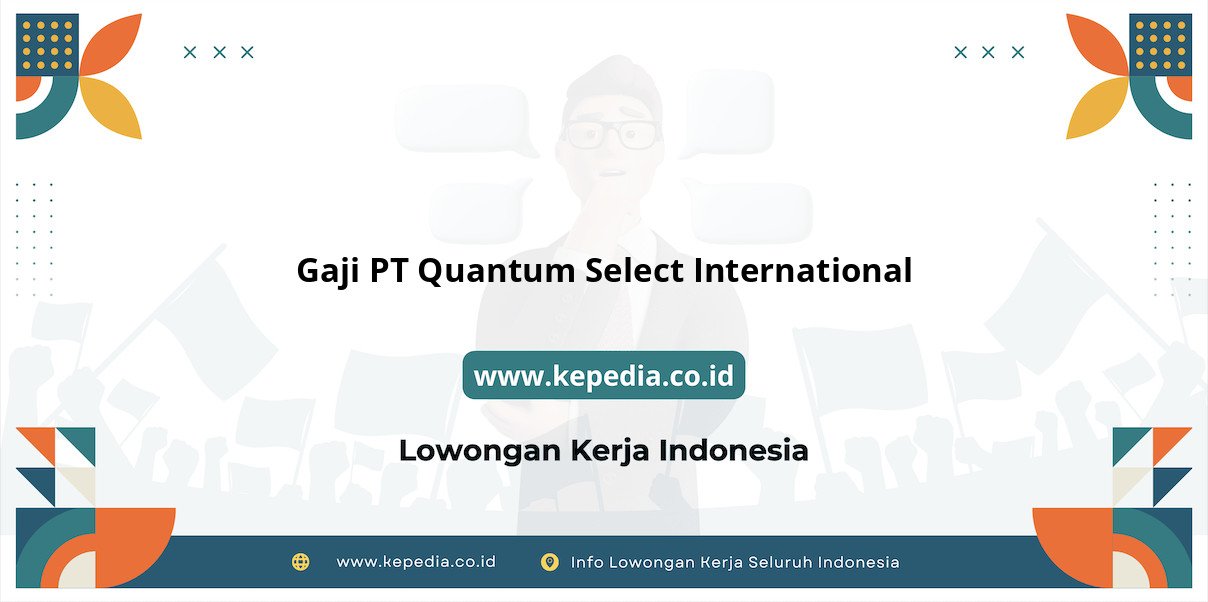 Gaji PT Quantum Select International

www.kepedia.co.id

Lowongan Kerja Indonesia

www.kepedia.co.id

Info Lowongan Kerja Seluruh Indonesia